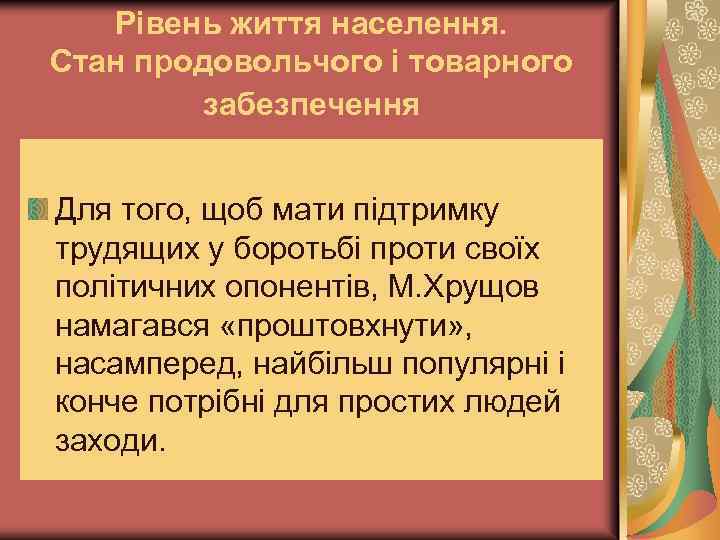 Рівень життя населення.
Стан продовольчого і товарного забезпечення

Для того, щоб мати підтримку трудящих у боротьбі проти своїх політичних опонентів, М.Хрущов намагався «проштовхнути», насамперед, найбільш популярні і конче потрібні для простих людей заходи.